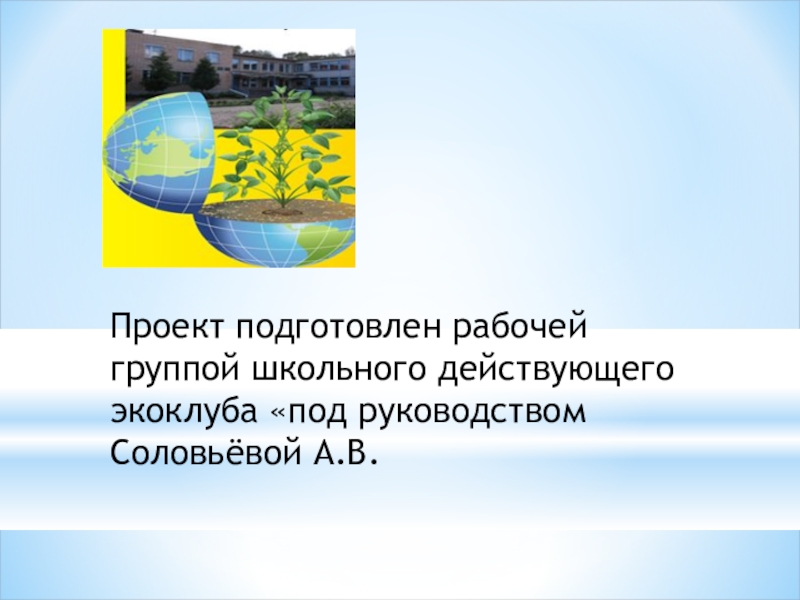 Проект подготовлен рабочей группой школьного действующего экоклуба «под руководством Соловьёвой А.В.